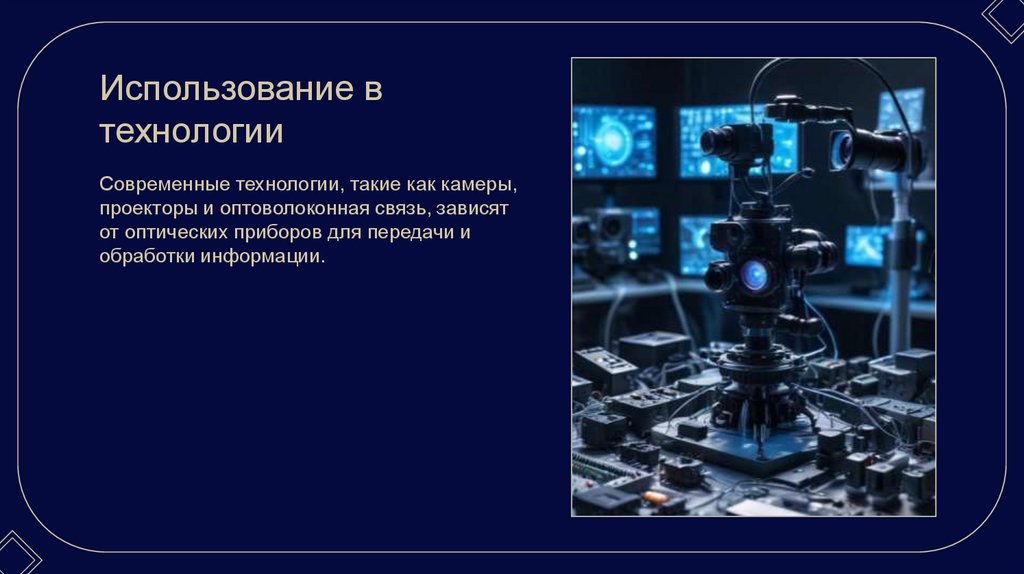 Использование в технологии

Современные технологии, такие как камеры, проекторы и оптоволоконная связь, зависят от оптических приборов для передачи и обработки информации.